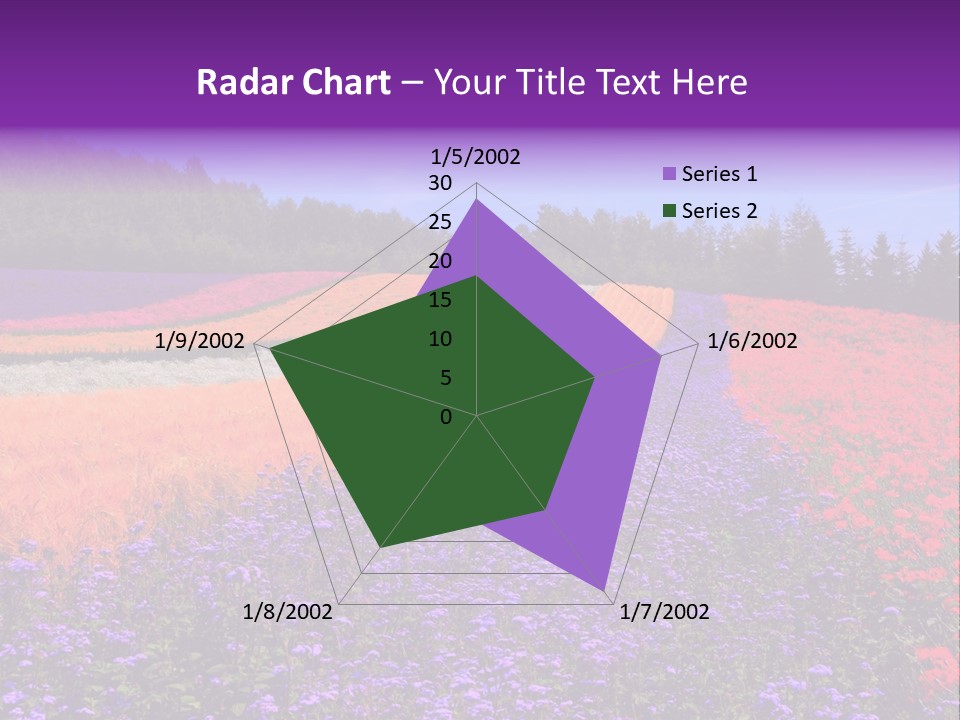 Radar Chart – Your Title Text Here

1/5/2002
30
25
20
15
10
5
0
1/6/2002
1/7/2002
1/8/2002
1/9/2002

Series 1
Series 2